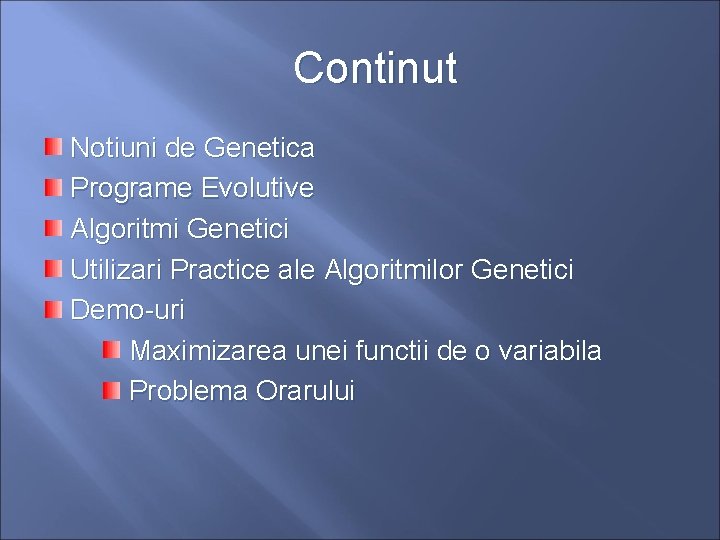 Continut

• Notiuni de Genetica
• Programe Evolutive
• Algoritmi Genetici
• Utilizari Practice ale Algoritmilor Genetici
• Demo-uri
• Maximizarea unei functii de o variabila
• Problema Orarului